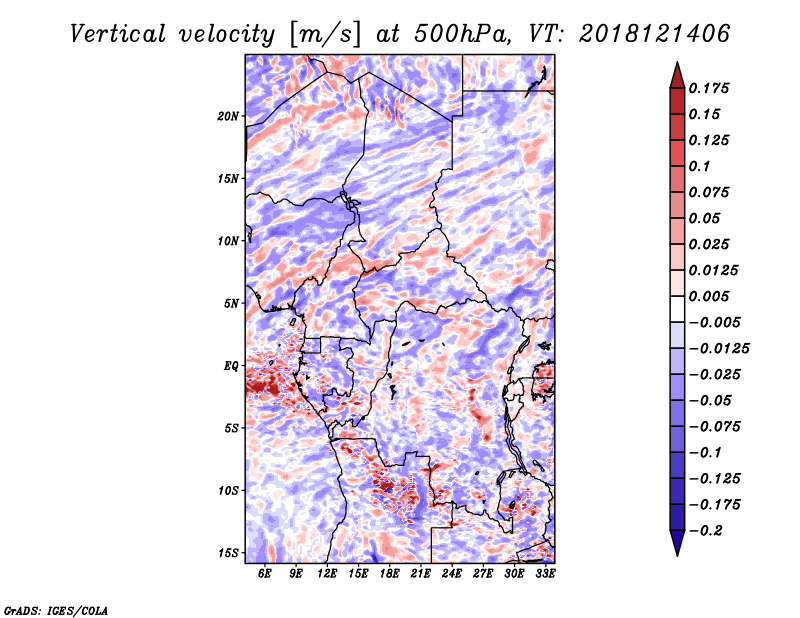 Vertical velocity [m/s] at 500hPa, VT: 2018121406

20N
15N
10N
5N
EQ
5S
10S
15S

6E 9E 12E 15E 18E 21E 24E 27E 30E 33E

0.175
0.15
0.125
0.1
0.075
0.05
0.025
0.0125
0.005
-0.005
-0.0125
-0.025
-0.05
-0.075
-0.1
-0.125
-0.175
-0.2

GrADS: IGES/COLA